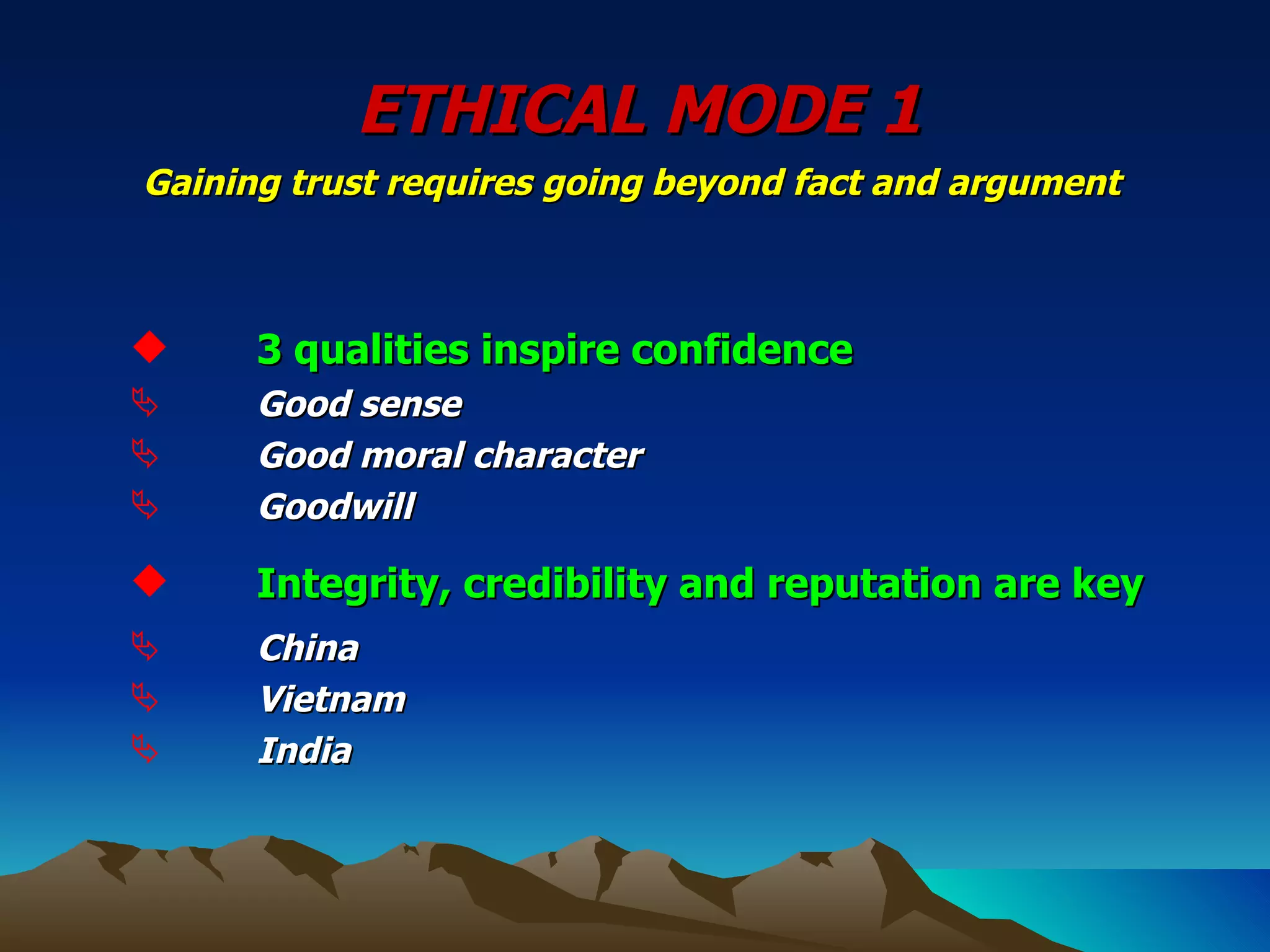 ETHICAL MODE 1

Gaining trust requires going beyond fact and argument

3 qualities inspire confidence

Good sense

Good moral character

Goodwill

Integrity, credibility and reputation are key

China

Vietnam

India